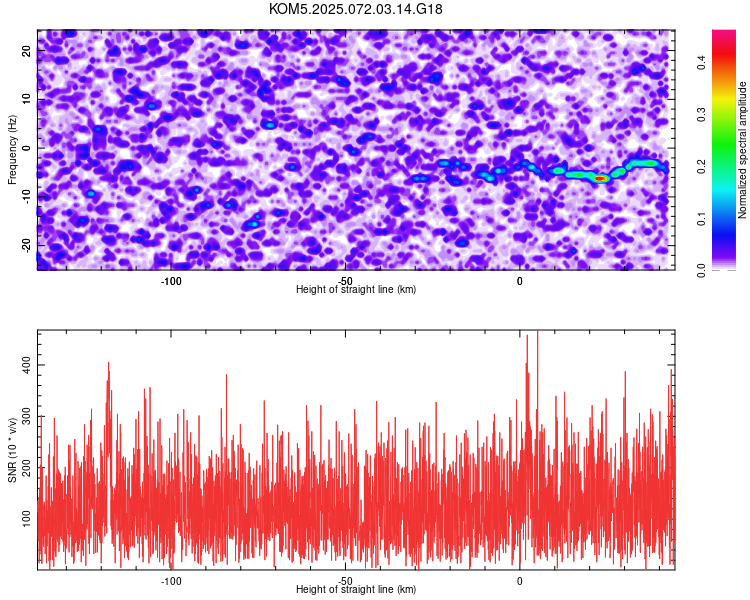 KOM5.2025.072.03.14.G18

Frequency (Hz)
20
10
0
-10
-20
-100
-50
0
Height of straight line (km)

Normalized spectral amplitude
0.0
0.1
0.2
0.3
0.4

SNR (10 * v/v)
400
300
200
100
-100
-50
0
Height of straight line (km)